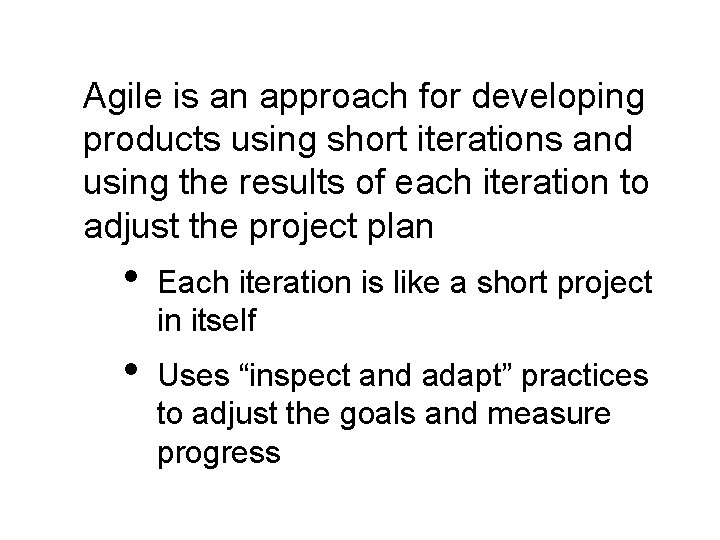 Agile is an approach for developing products using short iterations and using the results of each iteration to adjust the project plan

• Each iteration is like a short project in itself

• Uses “inspect and adapt” practices to adjust the goals and measure progress